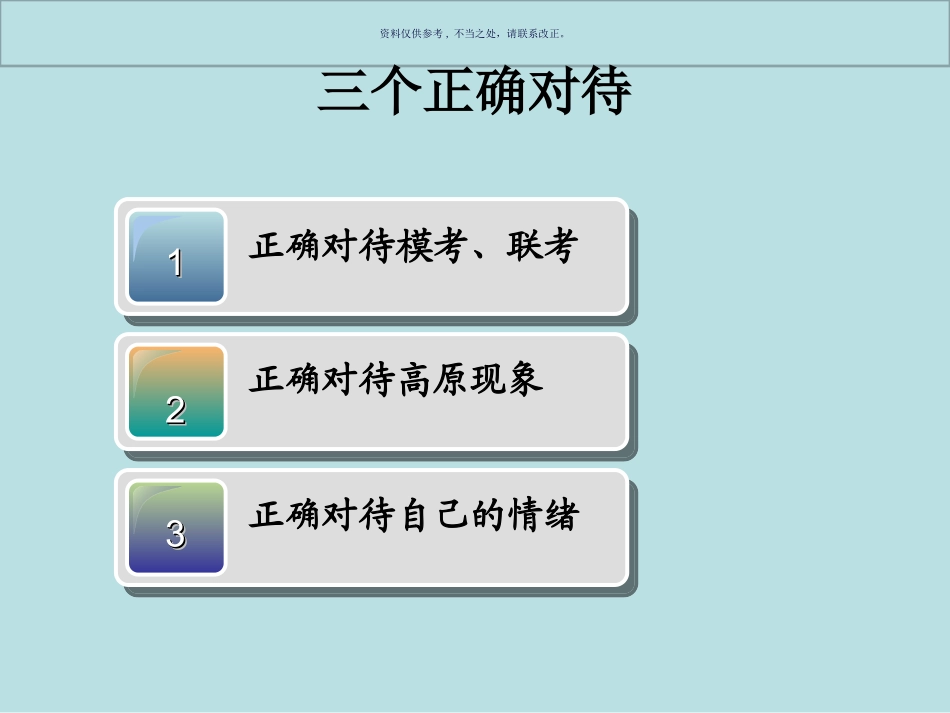 资料仅供参考，不当之处，请联系改正。

三个正确对待

1 正确对待模考、联考

2 正确对待高原现象

3 正确对待自己的情绪